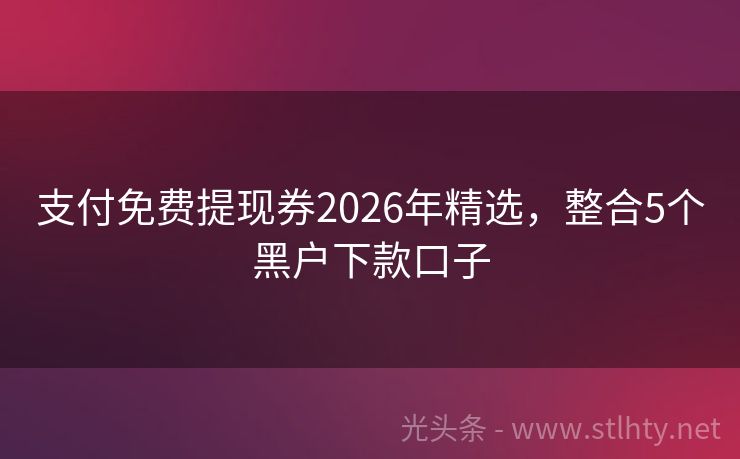 支付免费提现券2026年精选，整合5个黑户下款口子

光头条 - www.stlhty.net